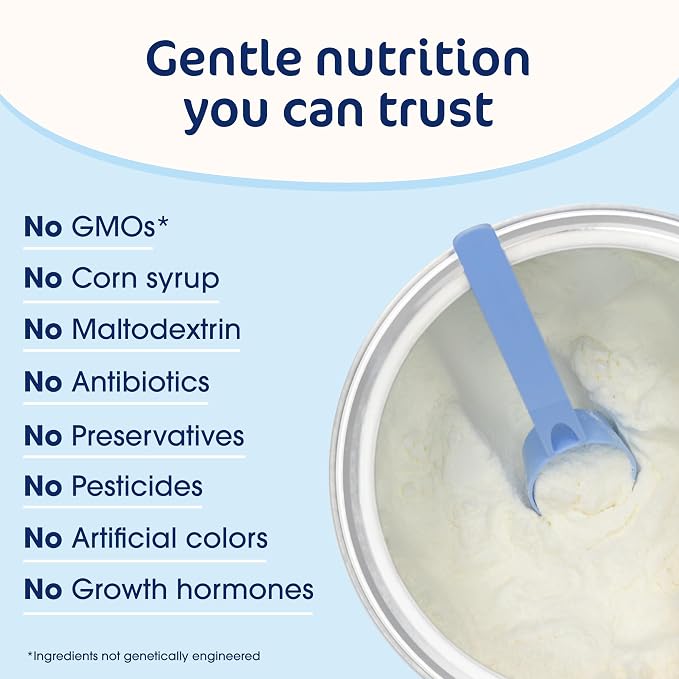 Gentle nutrition you can trust

No GMOs*

No Corn syrup

No Maltodextrin

No Antibiotics

No Preservatives

No Pesticides

No Artificial colors

No Growth hormones

*Ingredients not genetically engineered